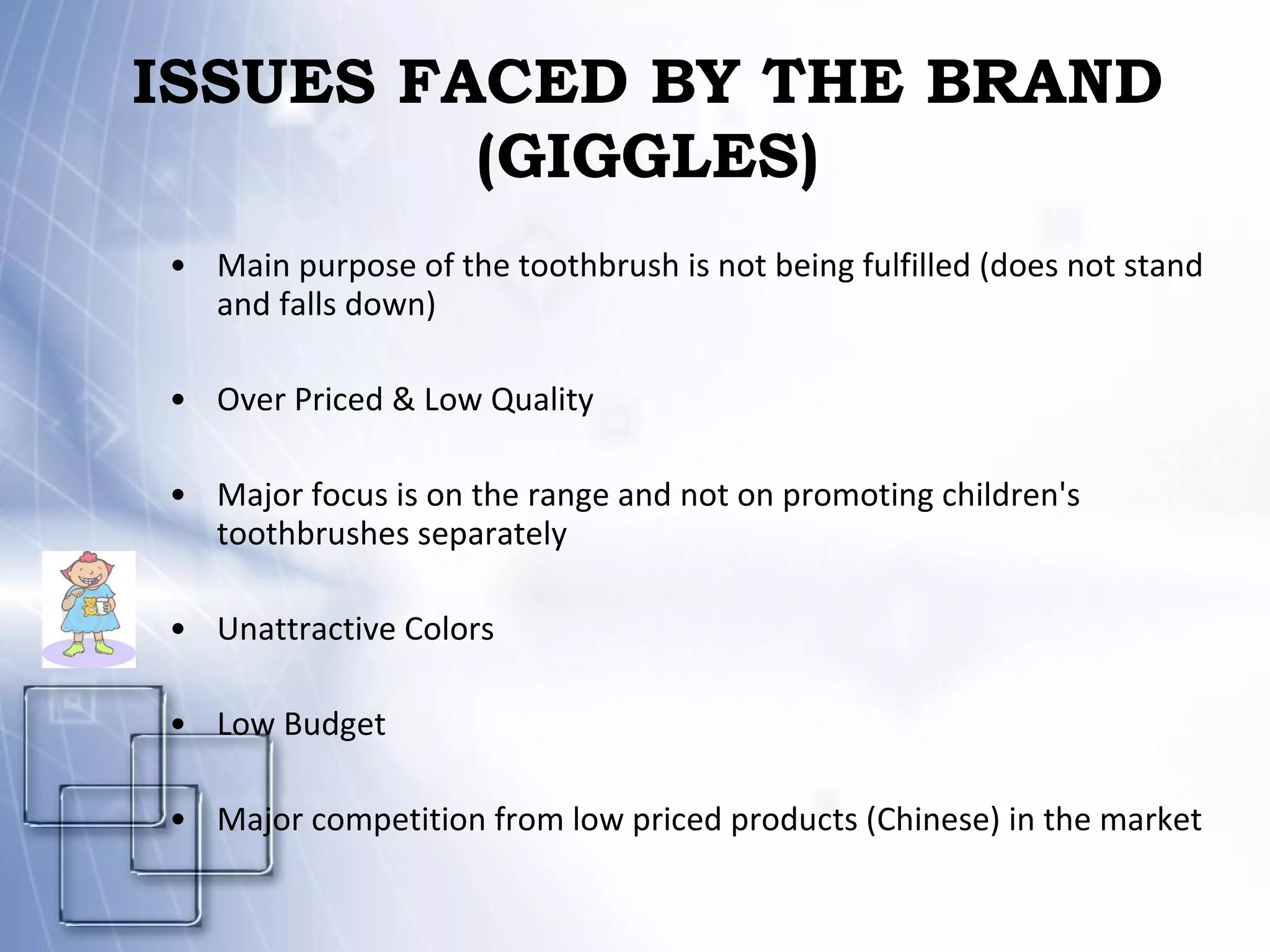 ISSUES FACED BY THE BRAND (GIGGLES)

• Main purpose of the toothbrush is not being fulfilled (does not stand and falls down)

• Over Priced & Low Quality

• Major focus is on the range and not on promoting children's toothbrushes separately

• Unattractive Colors

• Low Budget

• Major competition from low priced products (Chinese) in the market